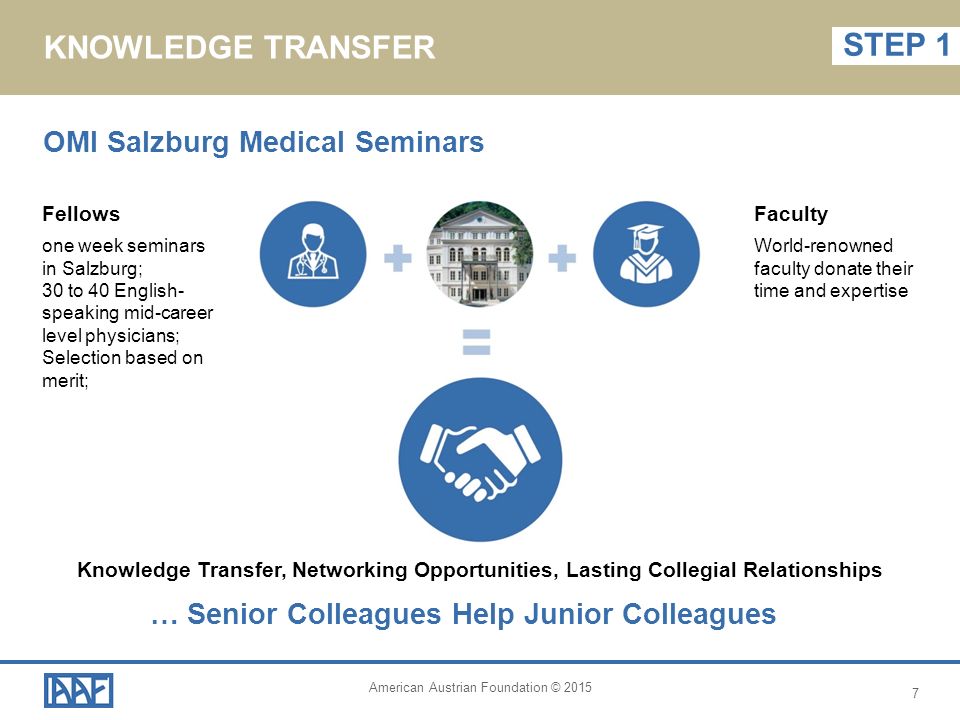 KNOWLEDGE TRANSFER

STEP 1

OMI Salzburg Medical Seminars

Fellows

one week seminars in Salzburg;
30 to 40 English-speaking mid-career level physicians;
Selection based on merit;

Faculty

World-renowned faculty donate their time and expertise

Knowledge Transfer, Networking Opportunities, Lasting Collegial Relationships

… Senior Colleagues Help Junior Colleagues

AAF

American Austrian Foundation © 2015

7